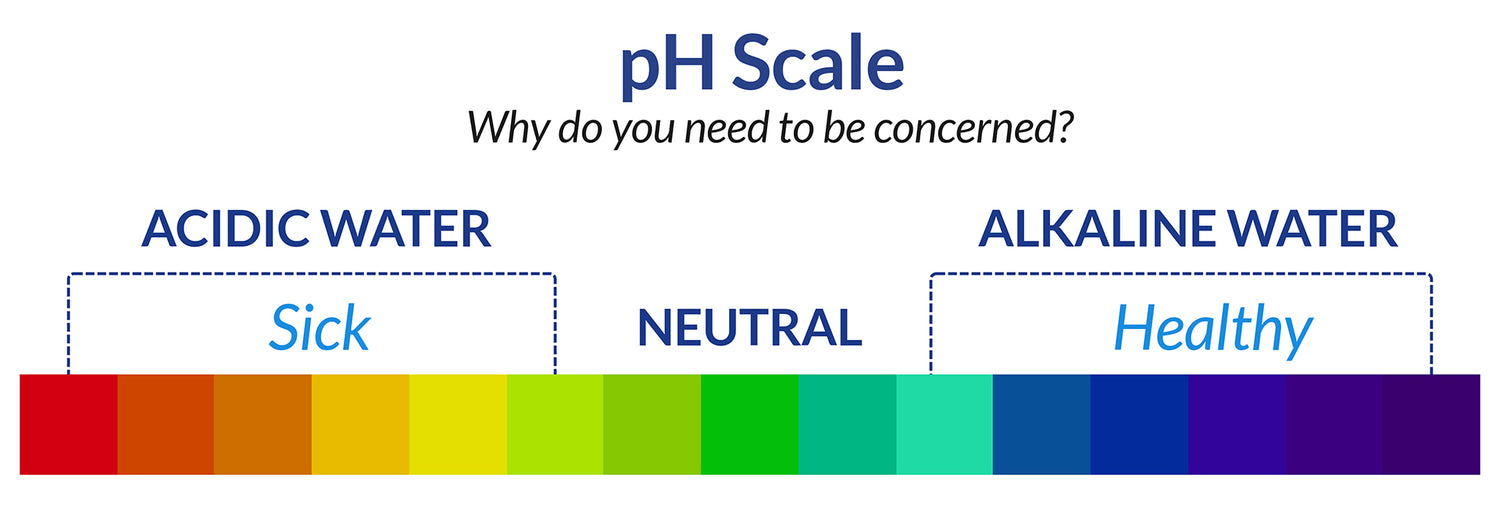 pH Scale
Why do you need to be concerned?

ACIDIC WATER
Sick

NEUTRAL

ALKALINE WATER
Healthy